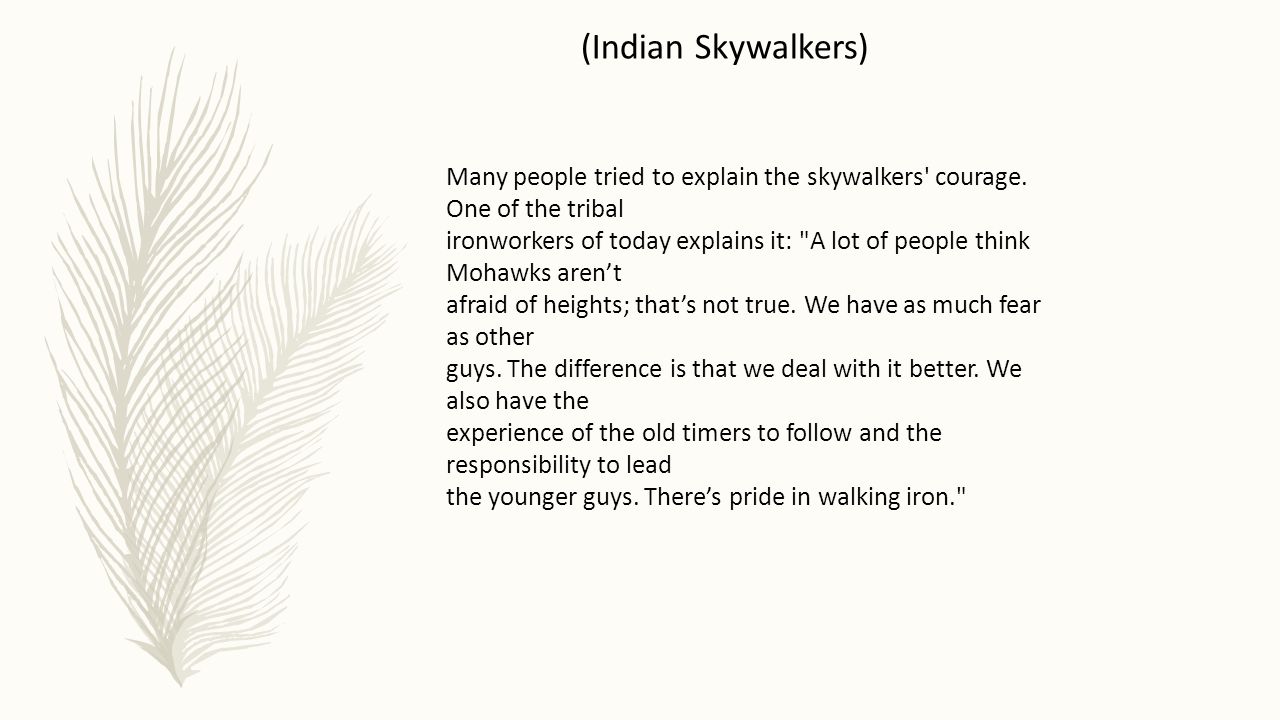 (Indian Skywalkers)

Many people tried to explain the skywalkers' courage. One of the tribal ironworkers of today explains it: "A lot of people think Mohawks aren’t afraid of heights; that’s not true. We have as much fear as other guys. The difference is that we deal with it better. We also have the experience of the old timers to follow and the responsibility to lead the younger guys. There’s pride in walking iron."